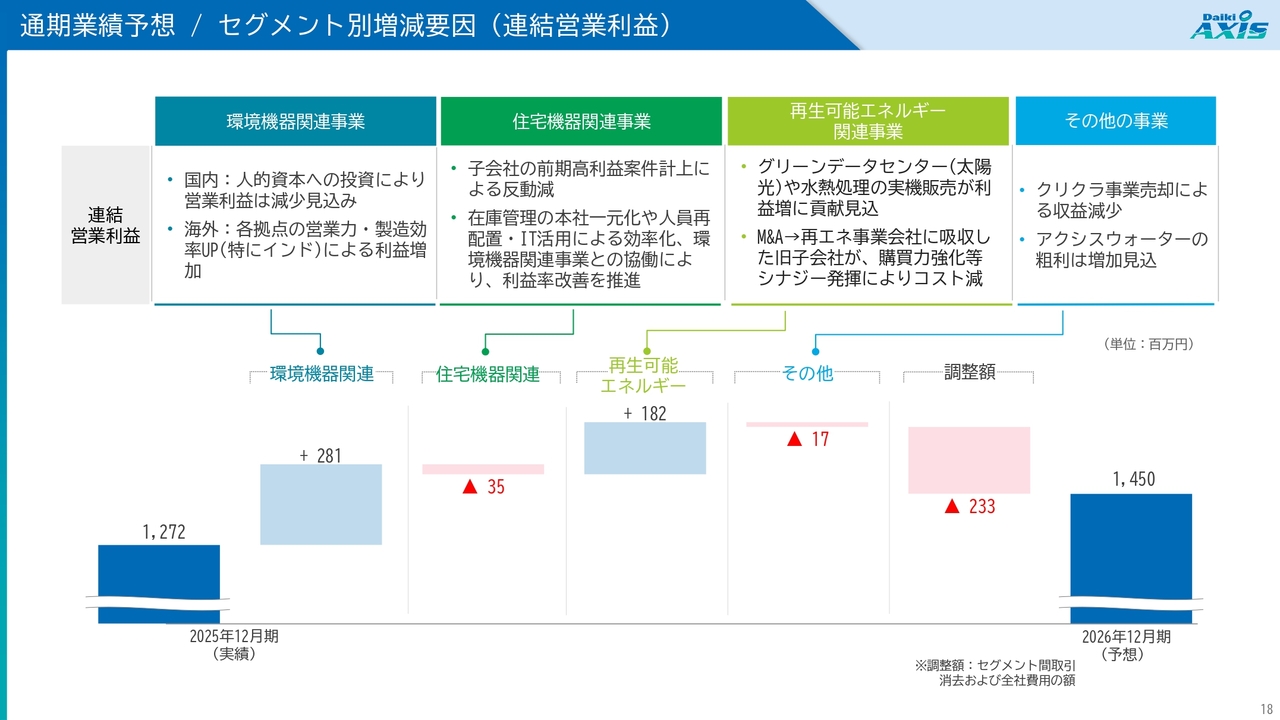 通期業績予想 / セグメント別増減要因（連結営業利益）

Daiki AXIS

| | 環境機器関連事業 | 住宅機器関連事業 | 再生可能エネルギー関連事業 | その他の事業 |
|---|---|---|---|---|
| 連結営業利益 | • 国内：人的資本への投資により営業利益は減少見込み • 海外：各拠点の営業力・製造効率UP(特にインド)による利益増加 | • 子会社の前期高利益案件計上による反動減 • 在庫管理の本社一元化や人員再配置・IT活用による効率化、環境機器関連事業との協働により、利益率改善を推進 | • グリーンデータセンター(太陽光)や水熱処理の実機販売が利益増に貢献見込 • M&A→再エネ事業会社に吸収した旧子会社が、購買力強化等シナジー発揮によりコスト減 | • クリクラ事業売却による収益減少 • アクシスウォーターの粗利は増加見込 |

（単位：百万円）

環境機器関連
住宅機器関連
再生可能エネルギー
その他
調整額

1,272
+ 281
▲ 35
+ 182
▲ 17
▲ 233
1,450

2025年12月期（実績）
2026年12月期（予想）

※調整額：セグメント間取引消去および全社費用の額

18